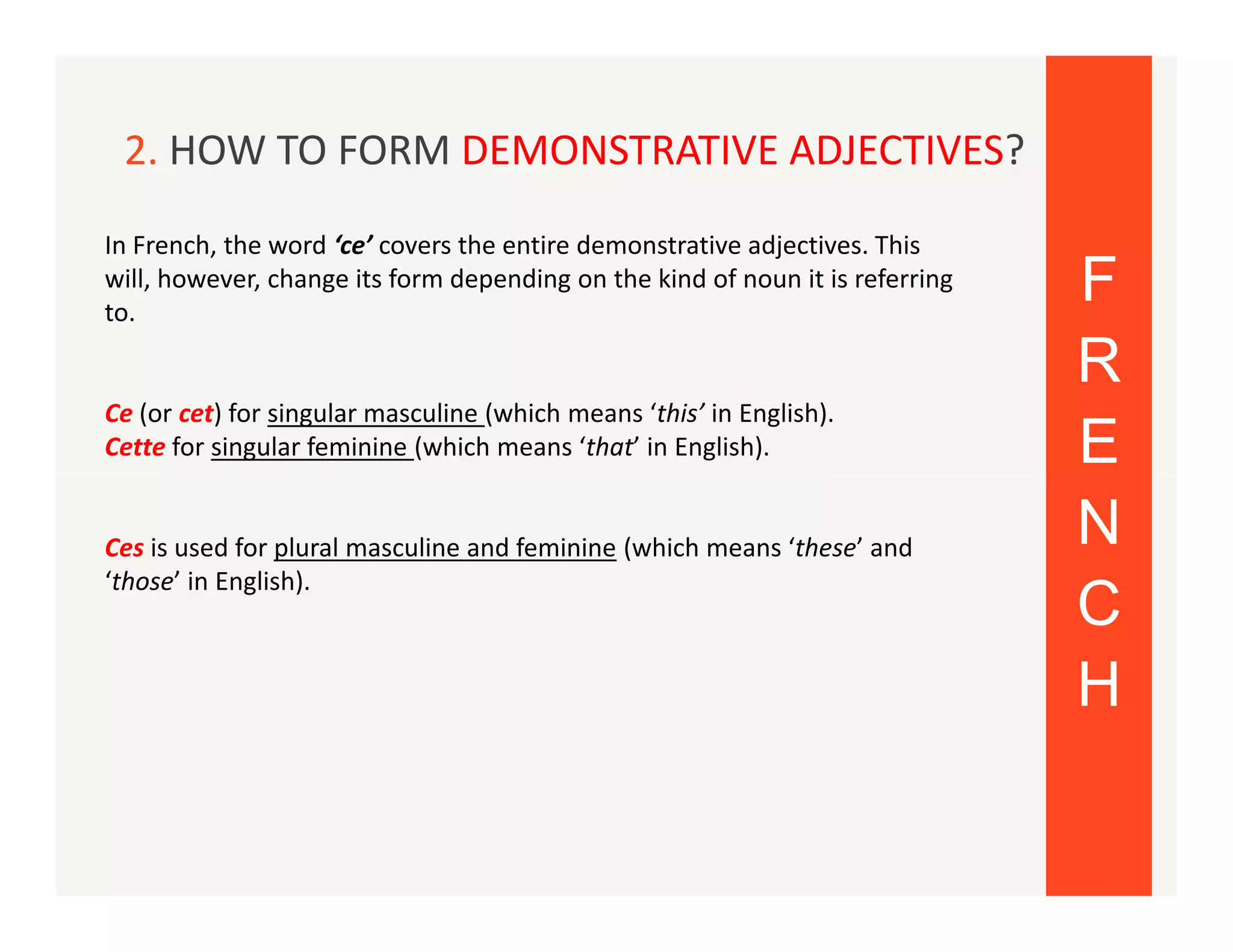 2. HOW TO FORM DEMONSTRATIVE ADJECTIVES?

In French, the word ‘ce’ covers the entire demonstrative adjectives. This will, however, change its form depending on the kind of noun it is referring to.

Ce (or cet) for singular masculine (which means ‘this’ in English).
Cette for singular feminine (which means ‘that’ in English).

Ces is used for plural masculine and feminine (which means ‘these’ and ‘those’ in English).

F
R
E
N
C
H